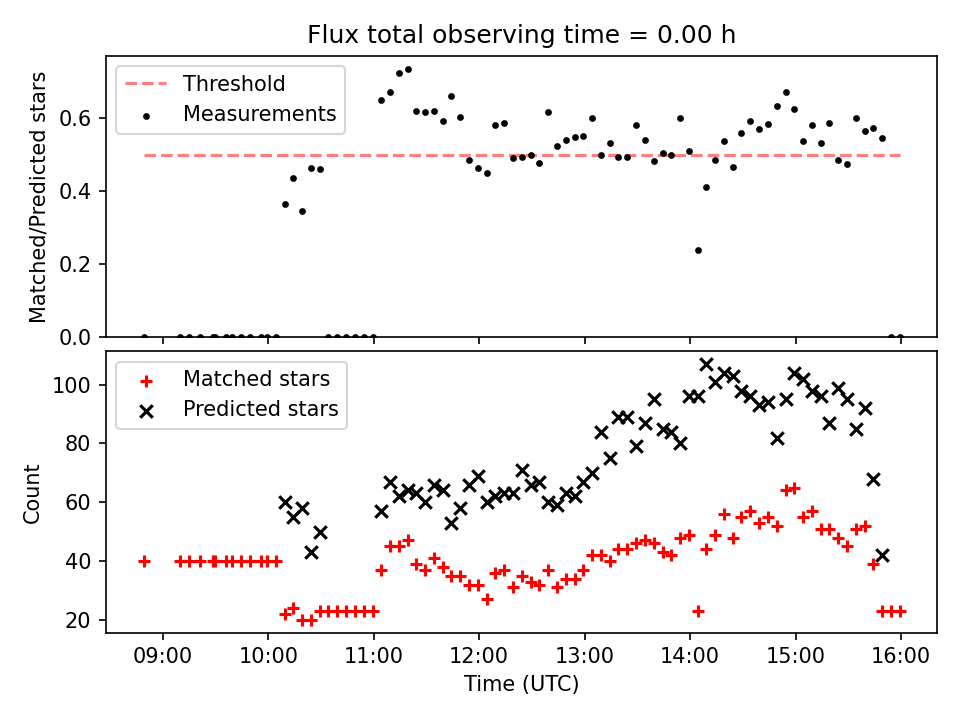 Flux total observing time = 0.00 h

Threshold
Measurements

Matched/Predicted stars

0.6
0.4
0.2
0.0

Matched stars
Predicted stars

Count

100
80
60
40
20

09:00
10:00
11:00
12:00
13:00
14:00
15:00
16:00

Time (UTC)